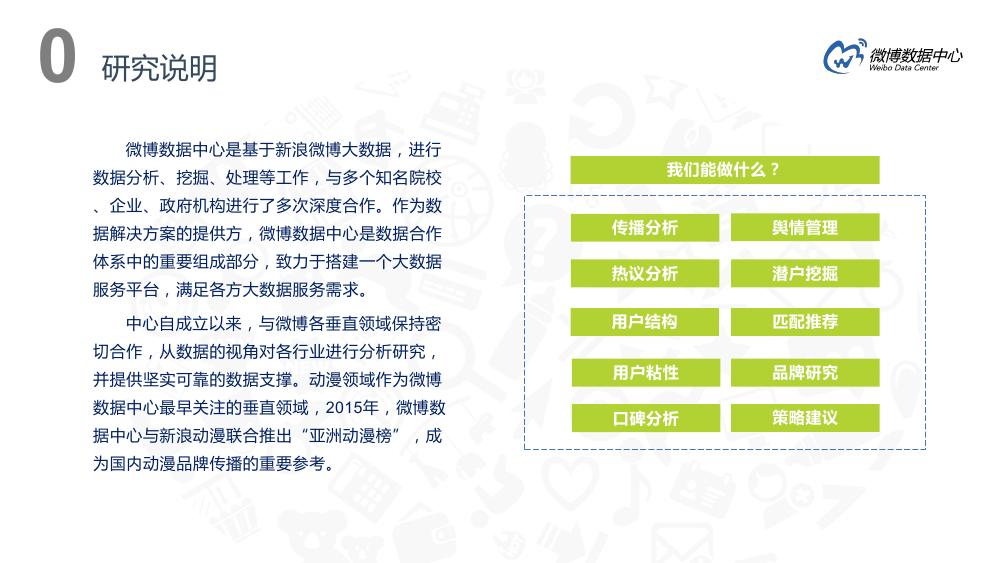 0 研究说明

微博数据中心
Weibo Data Center

微博数据中心是基于新浪微博大数据，进行数据分析、挖掘、处理等工作，与多个知名院校、企业、政府机构进行了多次深度合作。作为数据解决方案的提供方，微博数据中心是数据合作体系中的重要组成部分，致力于搭建一个大数据服务平台，满足各方大数据服务需求。

中心自成立以来，与微博各垂直领域保持密切合作，从数据的视角对各行业进行分析研究，并提供坚实可靠的数据支撑。动漫领域作为微博数据中心最早关注的垂直领域，2015年，微博数据中心与新浪动漫联合推出“亚洲动漫榜”，成为国内动漫品牌传播的重要参考。

我们能做什么？

传播分析
舆情管理
热议分析
潜户挖掘
用户结构
匹配推荐
用户粘性
品牌研究
口碑分析
策略建议